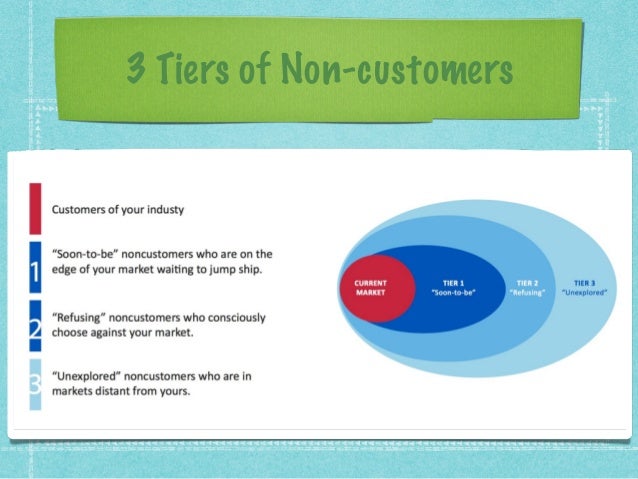 3 Tiers of Non-customers

Customers of your industy

1 "Soon-to-be" noncustomers who are on the edge of your market waiting to jump ship.

2 "Refusing" noncustomers who consciously choose against your market.

3 "Unexplored" noncustomers who are in markets distant from yours.

CURRENT MARKET

TIER 1 "Soon-to-be"

TIER 2 "Refusing"

TIER 3 "Unexplored"